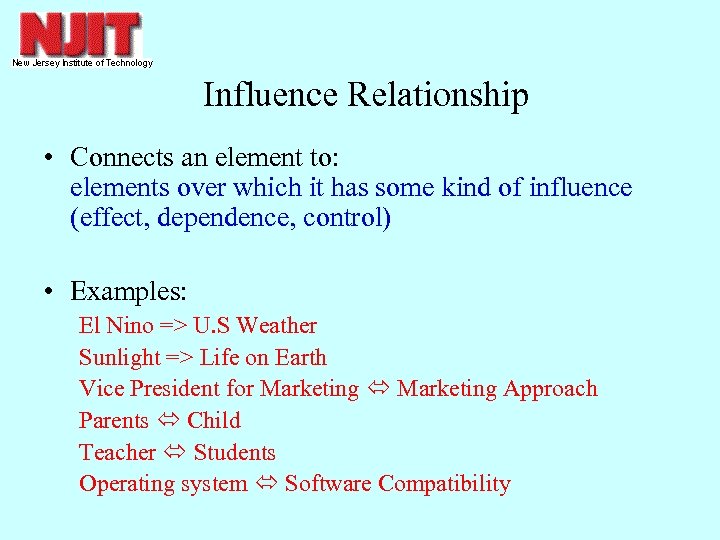 NJIT
New Jersey Institute of Technology

Influence Relationship

• Connects an element to:
elements over which it has some kind of influence (effect, dependence, control)

• Examples:
El Nino => U.S Weather
Sunlight => Life on Earth
Vice President for Marketing ⇔ Marketing Approach
Parents ⇔ Child
Teacher ⇔ Students
Operating system ⇔ Software Compatibility